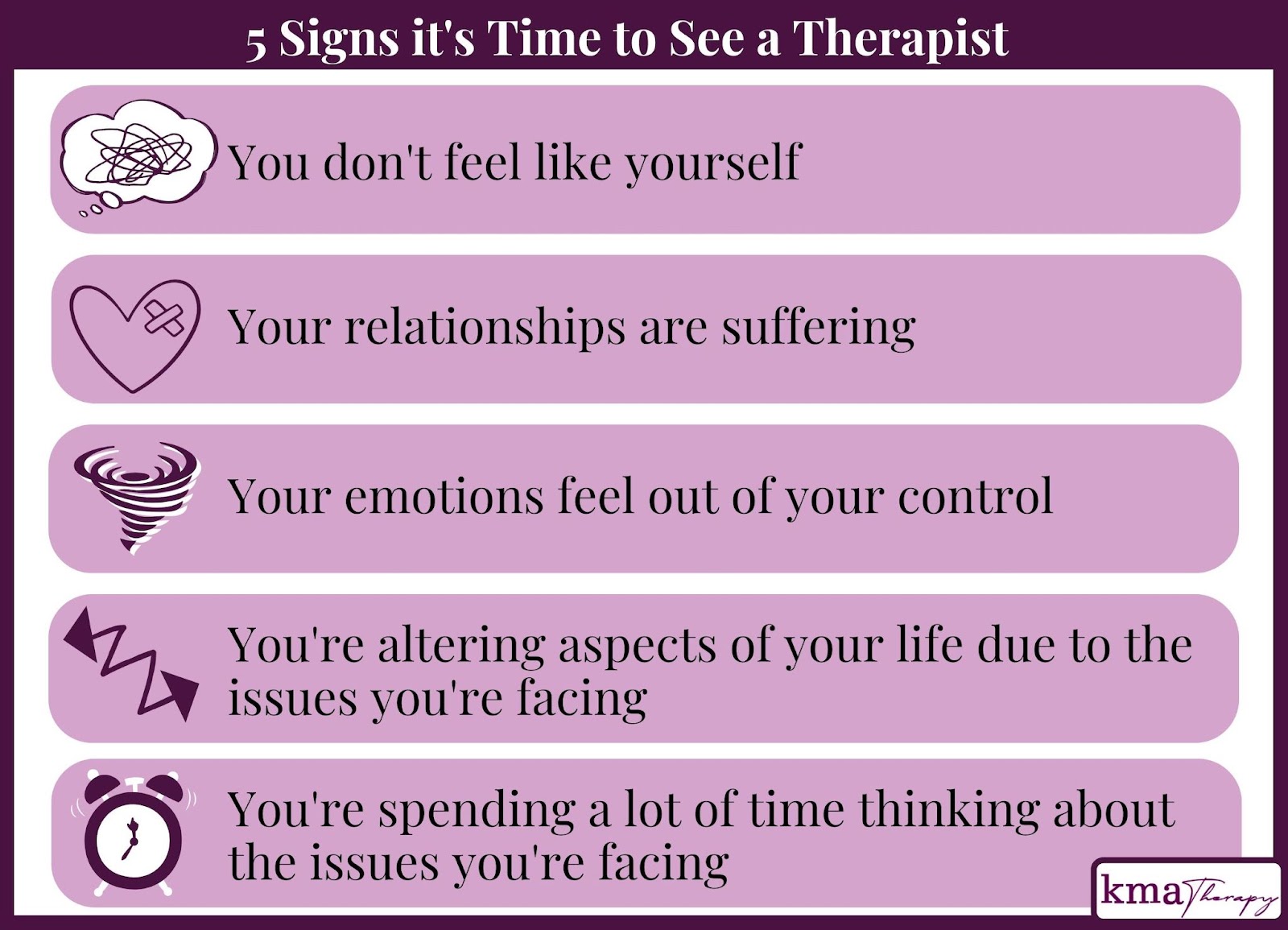 5 Signs it's Time to See a Therapist

You don't feel like yourself

Your relationships are suffering

Your emotions feel out of your control

You're altering aspects of your life due to the issues you're facing

You're spending a lot of time thinking about the issues you're facing

kma Therapy